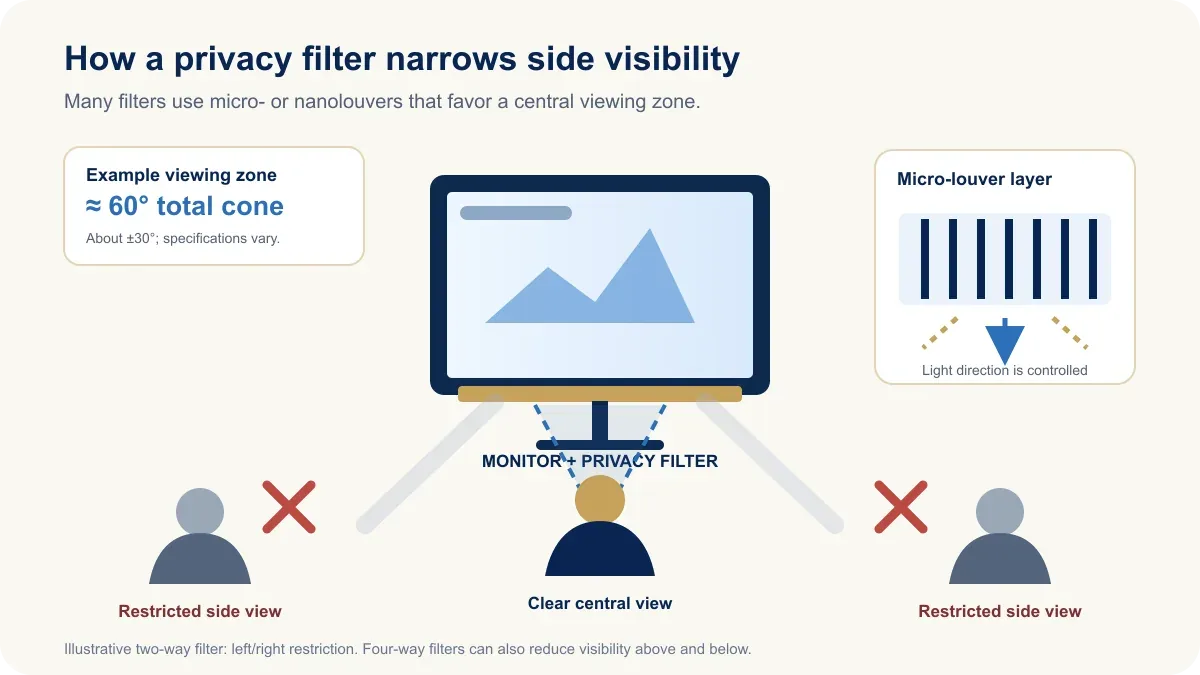 How a privacy filter narrows side visibility

Many filters use micro- or nanolouvers that favor a central viewing zone.

Example viewing zone
≈ 60° total cone
About ±30°; specifications vary.

Micro-louver layer
Light direction is controlled

MONITOR + PRIVACY FILTER

Restricted side view

Clear central view

Restricted side view

Illustrative two-way filter: left/right restriction. Four-way filters can also reduce visibility above and below.